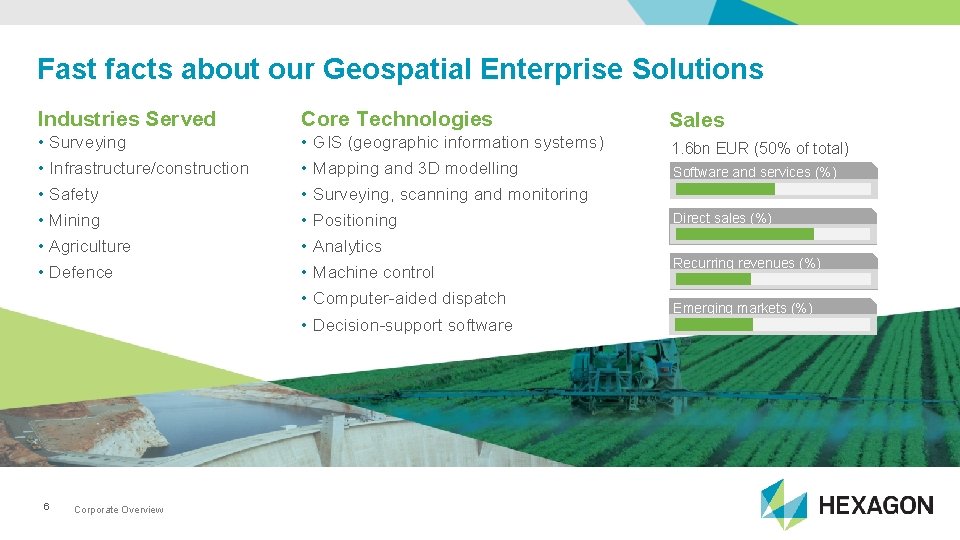 Fast facts about our Geospatial Enterprise Solutions

Industries Served
• Surveying
• Infrastructure/construction
• Safety
• Mining
• Agriculture
• Defence

Core Technologies
• GIS (geographic information systems)
• Mapping and 3D modelling
• Surveying, scanning and monitoring
• Positioning
• Analytics
• Machine control
• Computer-aided dispatch
• Decision-support software

Sales
1.6bn EUR (50% of total)
Software and services (%)
Direct sales (%)
Recurring revenues (%)
Emerging markets (%)

6 Corporate Overview

HEXAGON